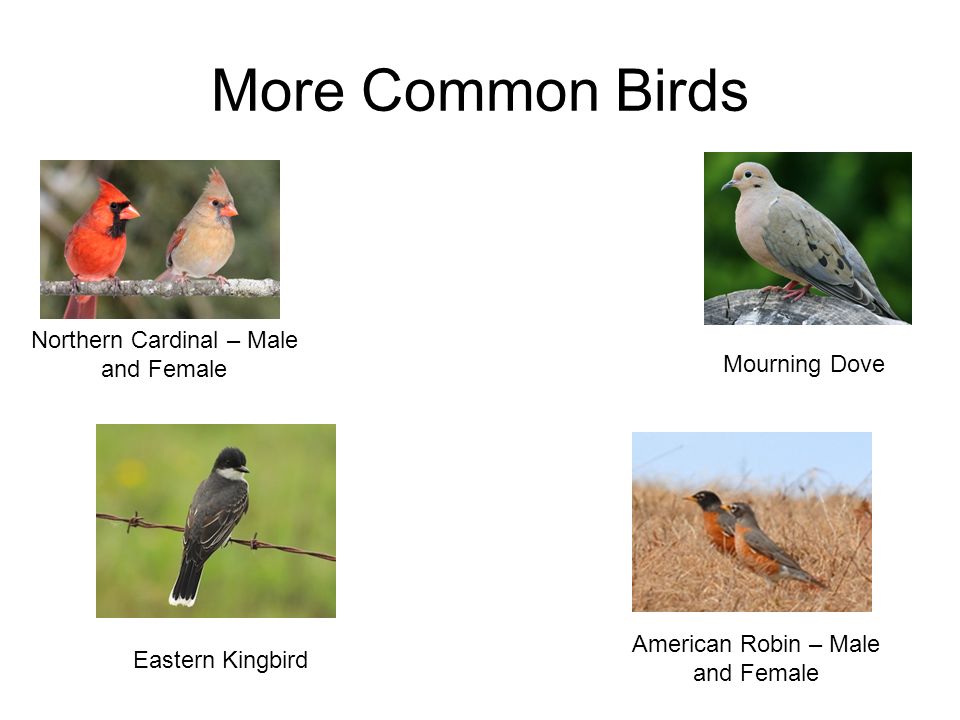 More Common Birds

Northern Cardinal – Male and Female

Mourning Dove

Eastern Kingbird

American Robin – Male and Female